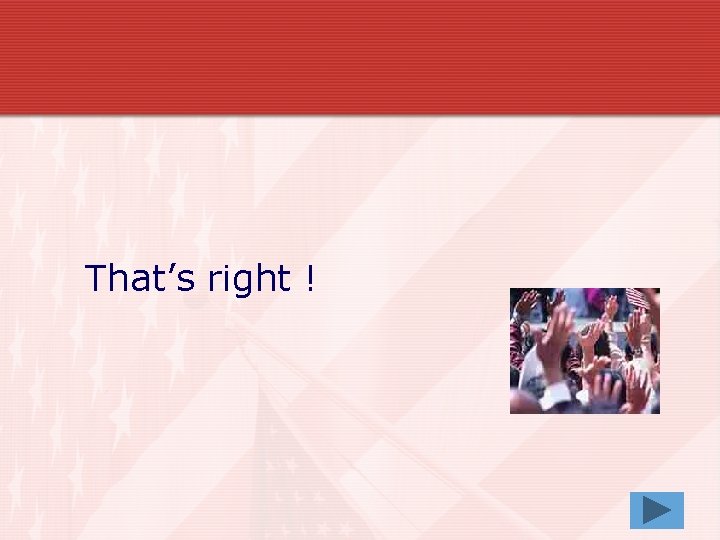 That’s right !